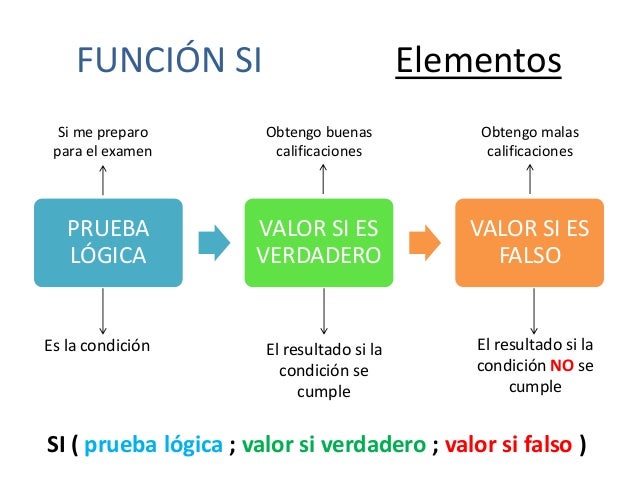 FUNCIÓN SI

Elementos

Si me preparo para el examen

PRUEBA LÓGICA

Es la condición

Obtengo buenas calificaciones

VALOR SI ES VERDADERO

El resultado si la condición se cumple

Obtengo malas calificaciones

VALOR SI ES FALSO

El resultado si la condición NO se cumple

SI ( prueba lógica ; valor si verdadero ; valor si falso )